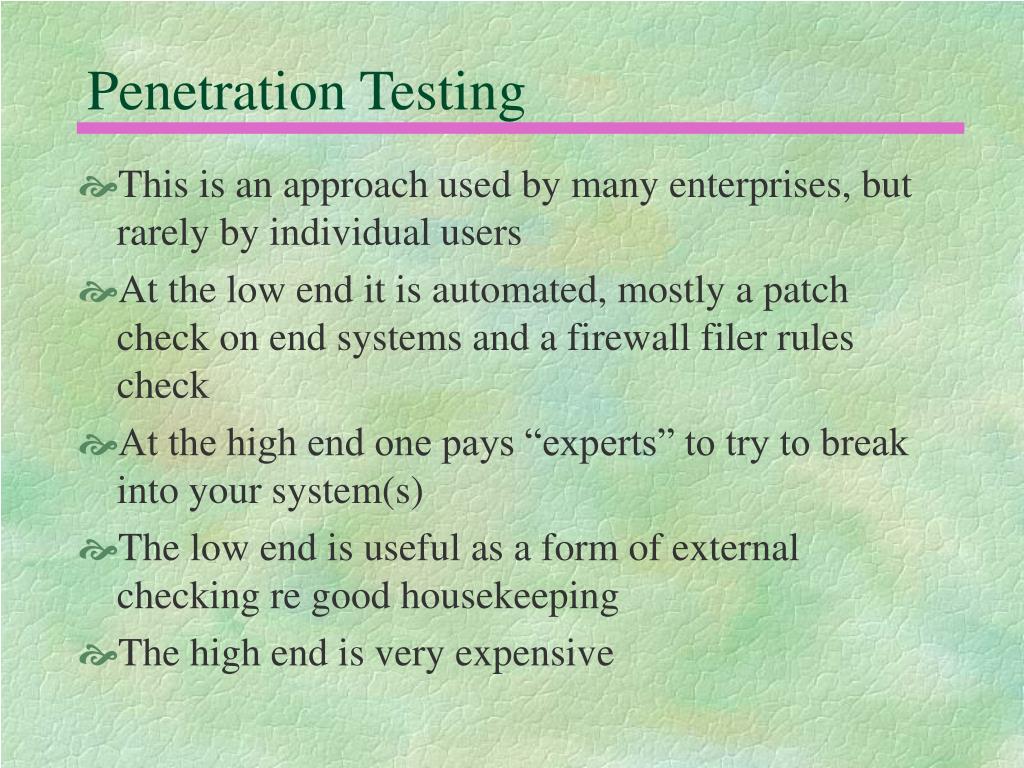 Penetration Testing

This is an approach used by many enterprises, but rarely by individual users

At the low end it is automated, mostly a patch check on end systems and a firewall filer rules check

At the high end one pays “experts” to try to break into your system(s)

The low end is useful as a form of external checking re good housekeeping

The high end is very expensive